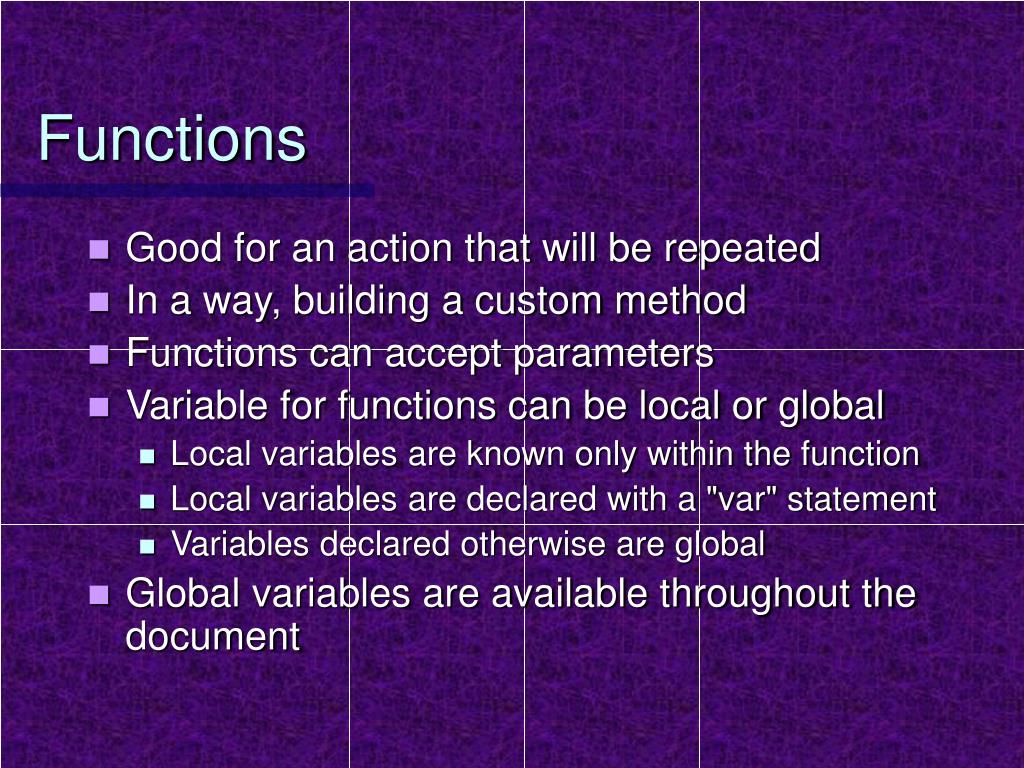 Functions

- Good for an action that will be repeated
- In a way, building a custom method
- Functions can accept parameters
- Variable for functions can be local or global
  - Local variables are known only within the function
  - Local variables are declared with a "var" statement
  - Variables declared otherwise are global
- Global variables are available throughout the document